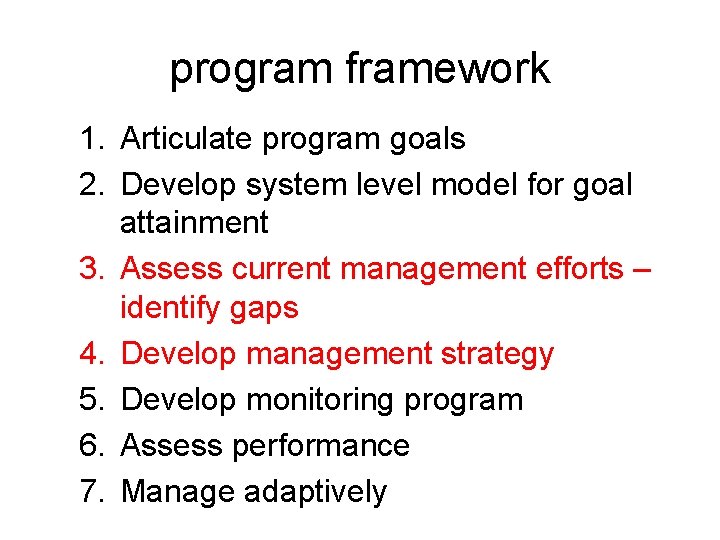 program framework

1. Articulate program goals
2. Develop system level model for goal attainment
3. Assess current management efforts – identify gaps
4. Develop management strategy
5. Develop monitoring program
6. Assess performance
7. Manage adaptively